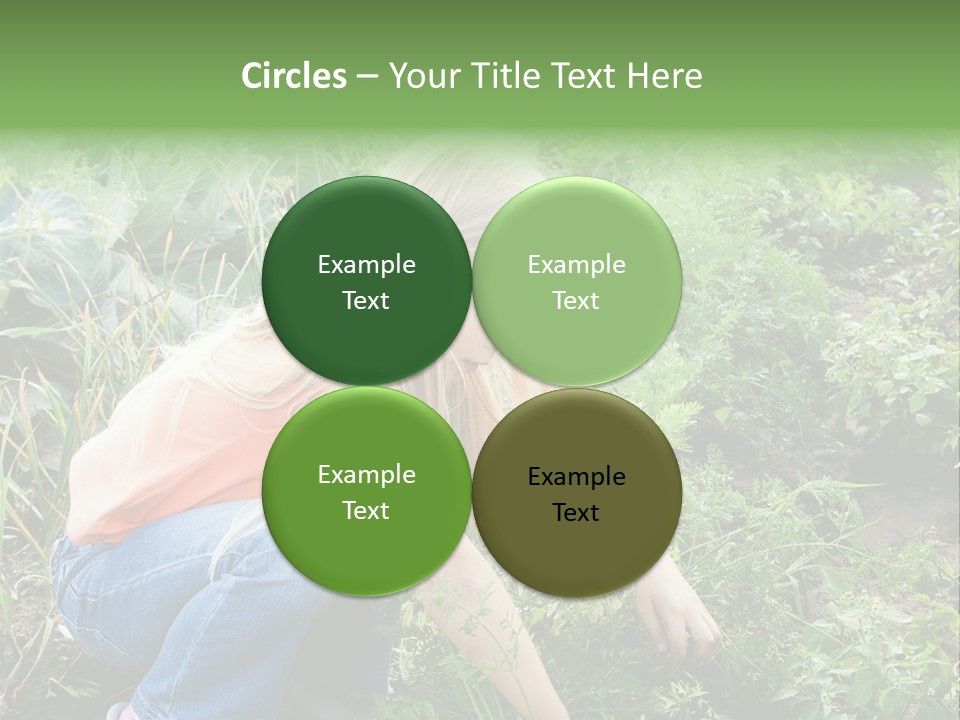 Circles – Your Title Text Here

Example Text

Example Text

Example Text

Example Text